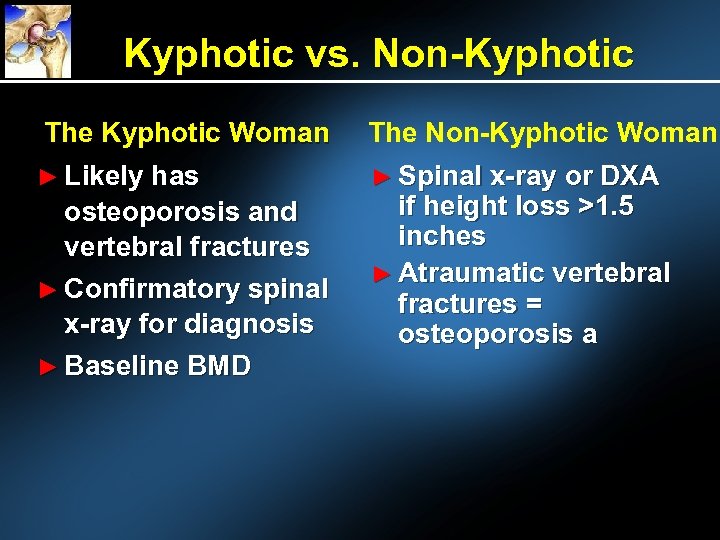 Kyphotic vs. Non-Kyphotic

The Kyphotic Woman

► Likely has osteoporosis and vertebral fractures

► Confirmatory spinal x-ray for diagnosis

► Baseline BMD

The Non-Kyphotic Woman

► Spinal x-ray or DXA if height loss >1.5 inches

► Atraumatic vertebral fractures = osteoporosis a